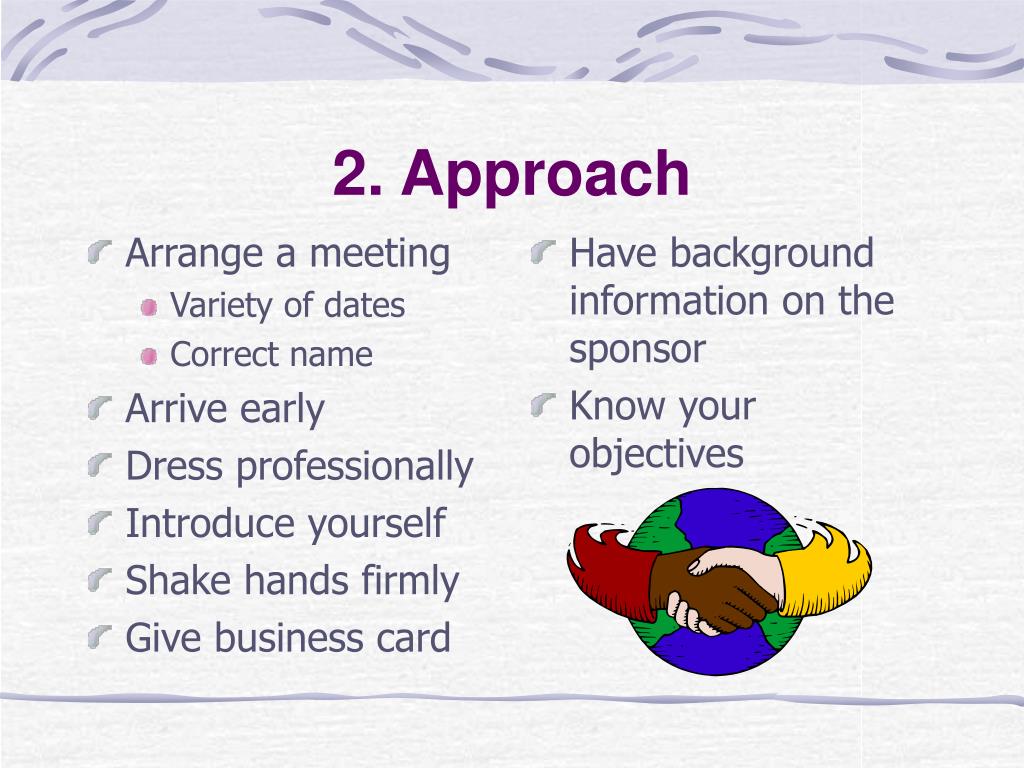 2. Approach

Arrange a meeting
Variety of dates
Correct name
Arrive early
Dress professionally
Introduce yourself
Shake hands firmly
Give business card

Have background information on the sponsor
Know your objectives